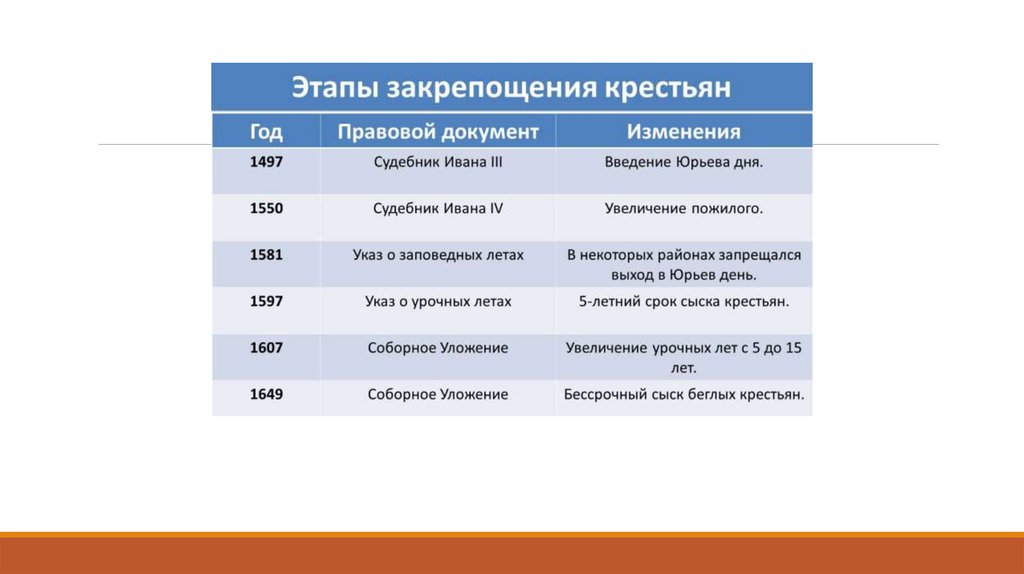 Этапы закрепощения крестьян

| Год | Правовой документ | Изменения |
|---|---|---|
| 1497 | Судебник Ивана III | Введение Юрьева дня. |
| 1550 | Судебник Ивана IV | Увеличение пожилого. |
| 1581 | Указ о заповедных летах | В некоторых районах запрещался выход в Юрьев день. |
| 1597 | Указ о урочных летах | 5-летний срок сыска крестьян. |
| 1607 | Соборное Уложение | Увеличение урочных лет с 5 до 15 лет. |
| 1649 | Соборное Уложение | Бессрочный сыск беглых крестьян. |